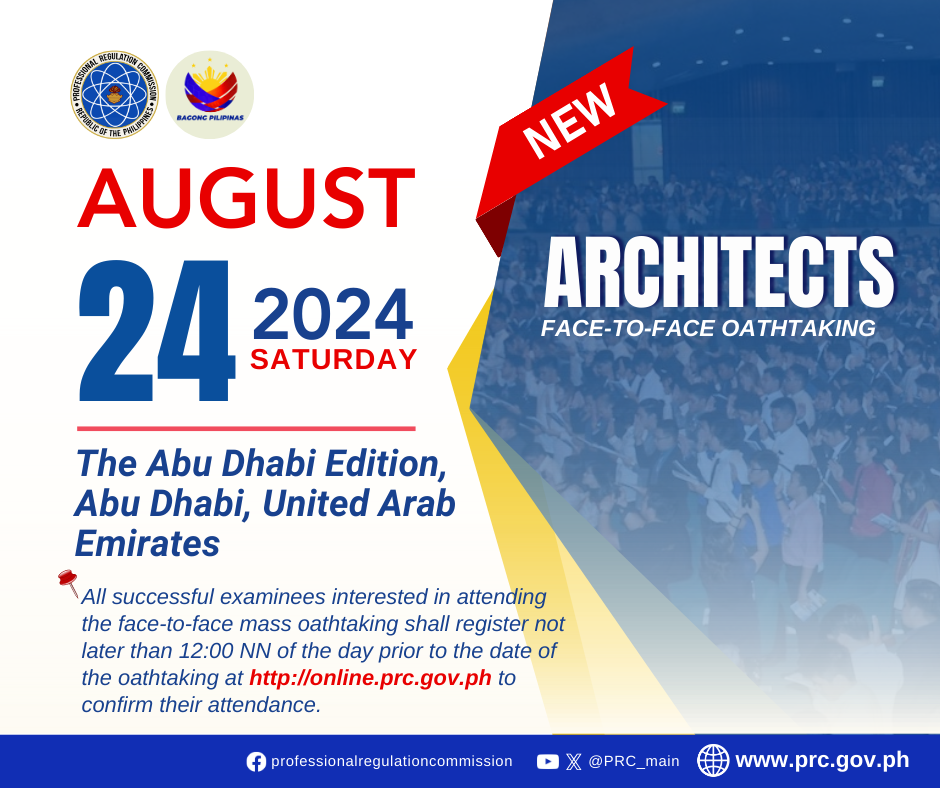 PROFESSIONAL REGULATION COMMISSION
REPUBLIC OF THE PHILIPPINES

BAGONG PILIPINAS

NEW

AUGUST
24 2024
SATURDAY

ARCHITECTS
FACE-TO-FACE OATHTAKING

The Abu Dhabi Edition, Abu Dhabi, United Arab Emirates

All successful examinees interested in attending the face-to-face mass oathtaking shall register not later than 12:00 NN of the day prior to the date of the oathtaking at http://online.prc.gov.ph to confirm their attendance.

professionalregulationcommission @PRC_main www.prc.gov.ph